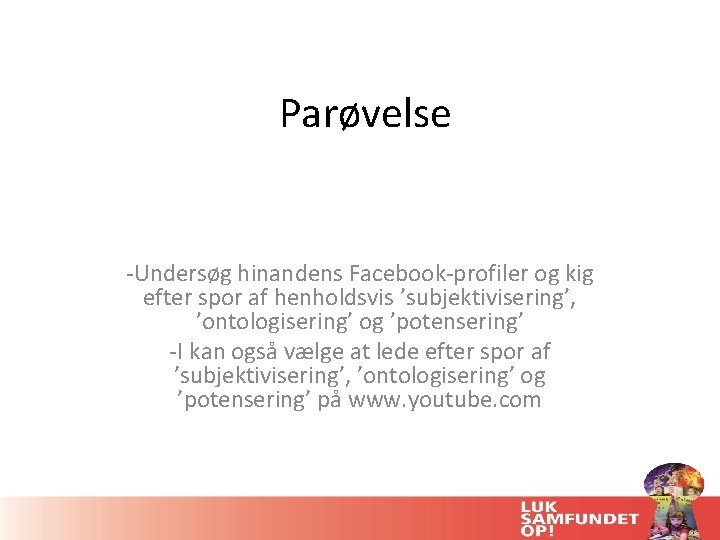 Parøvelse

-Undersøg hinandens Facebook-profiler og kig efter spor af henholdsvis ’subjektivisering’, ’ontologisering’ og ’potensering’

-I kan også vælge at lede efter spor af ’subjektivisering’, ’ontologisering’ og ’potensering’ på www.youtube.com

LUK SAMFUNDET OP!